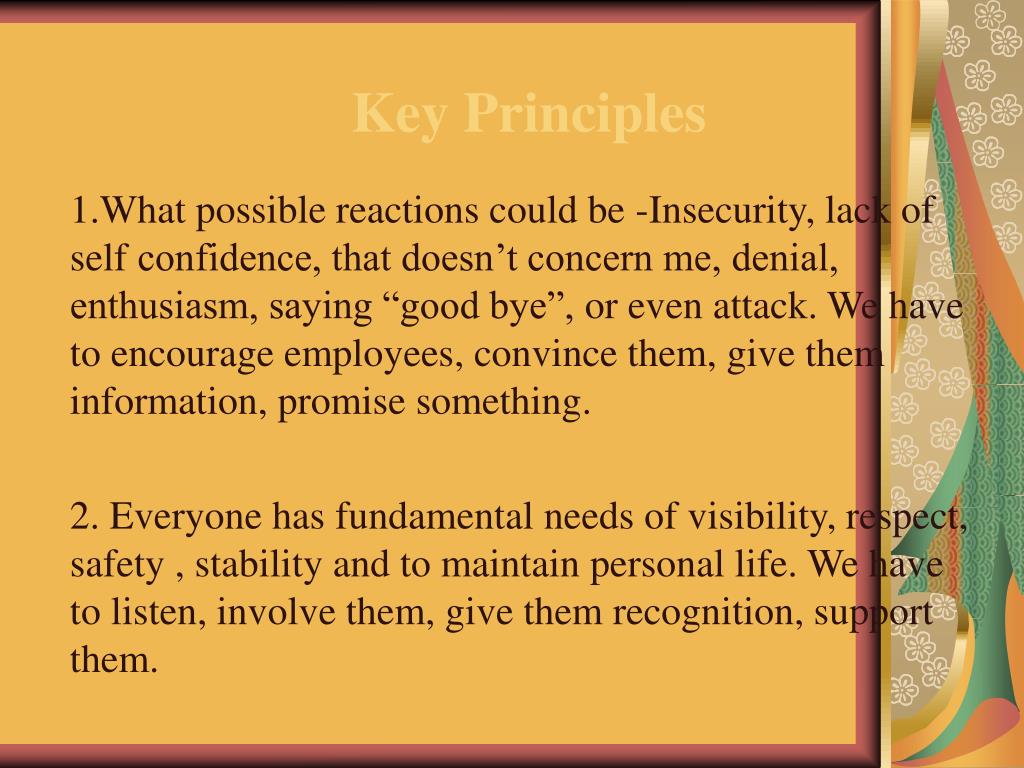 Key Principles

1.What possible reactions could be -Insecurity, lack of self confidence, that doesn’t concern me, denial, enthusiasm, saying “good bye”, or even attack. We have to encourage employees, convince them, give them information, promise something.

2. Everyone has fundamental needs of visibility, respect, safety , stability and to maintain personal life. We have to listen, involve them, give them recognition, support them.